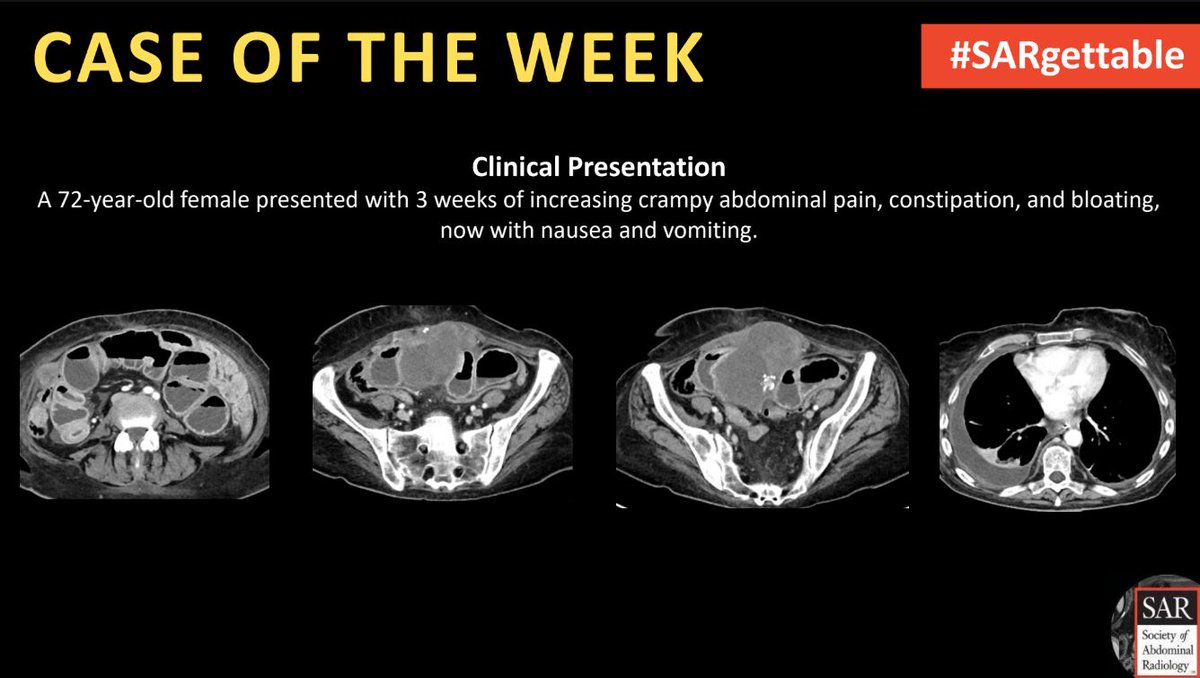 CASE OF THE WEEK

#SARgettable

Clinical Presentation

A 72-year-old female presented with 3 weeks of increasing crampy abdominal pain, constipation, and bloating, now with nausea and vomiting.

SAR
Society of Abdominal Radiology